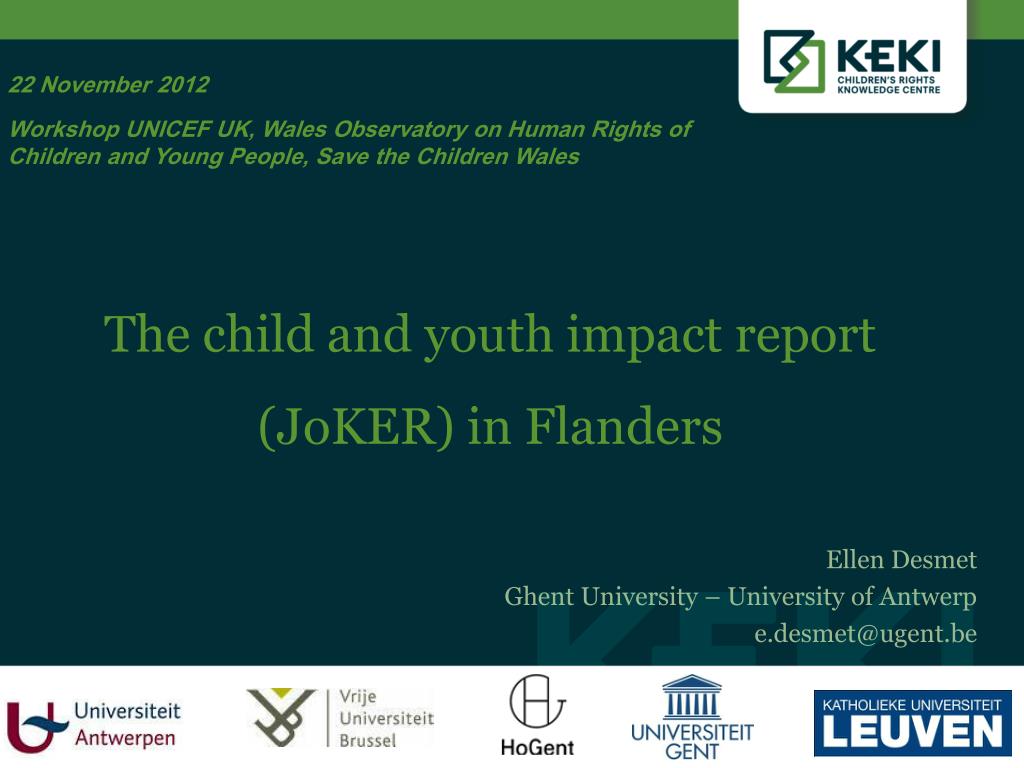 KEKI
CHILDREN'S RIGHTS KNOWLEDGE CENTRE

22 November 2012

Workshop UNICEF UK, Wales Observatory on Human Rights of Children and Young People, Save the Children Wales

The child and youth impact report (JoKER) in Flanders

Ellen Desmet
Ghent University – University of Antwerp
e.desmet@ugent.be

Universiteit Antwerpen

Vrije Universiteit Brussel

HoGent

UNIVERSITEIT GENT

KATHOLIEKE UNIVERSITEIT LEUVEN